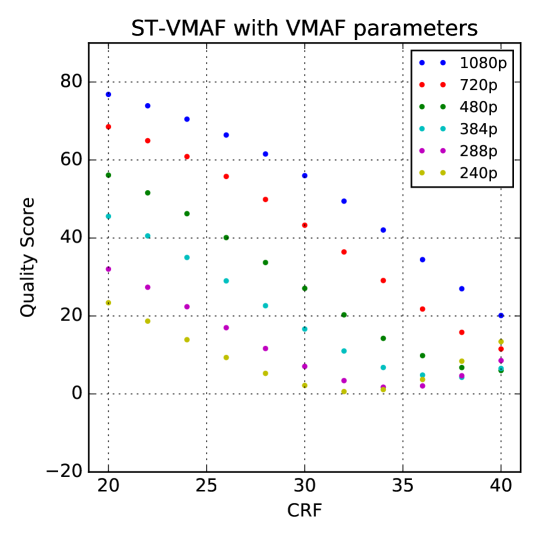 ST-VMAF with VMAF parameters

1080p
720p
480p
384p
288p
240p

Quality Score

80
60
40
20
0
−20

20
25
30
35
40

CRF